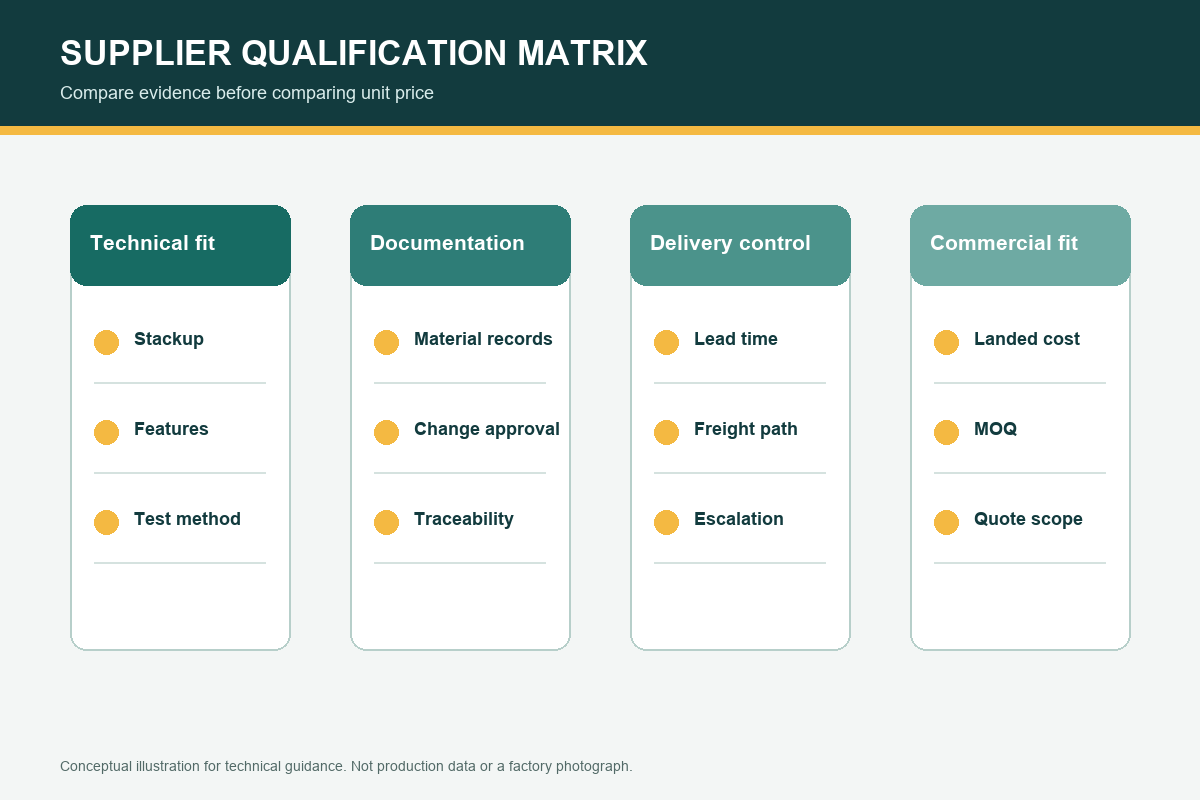 SUPPLIER QUALIFICATION MATRIX

Compare evidence before comparing unit price

Technical fit

Stackup

Features

Test method

Documentation

Material records

Change approval

Traceability

Delivery control

Lead time

Freight path

Escalation

Commercial fit

Landed cost

MOQ

Quote scope

Conceptual illustration for technical guidance. Not production data or a factory photograph.